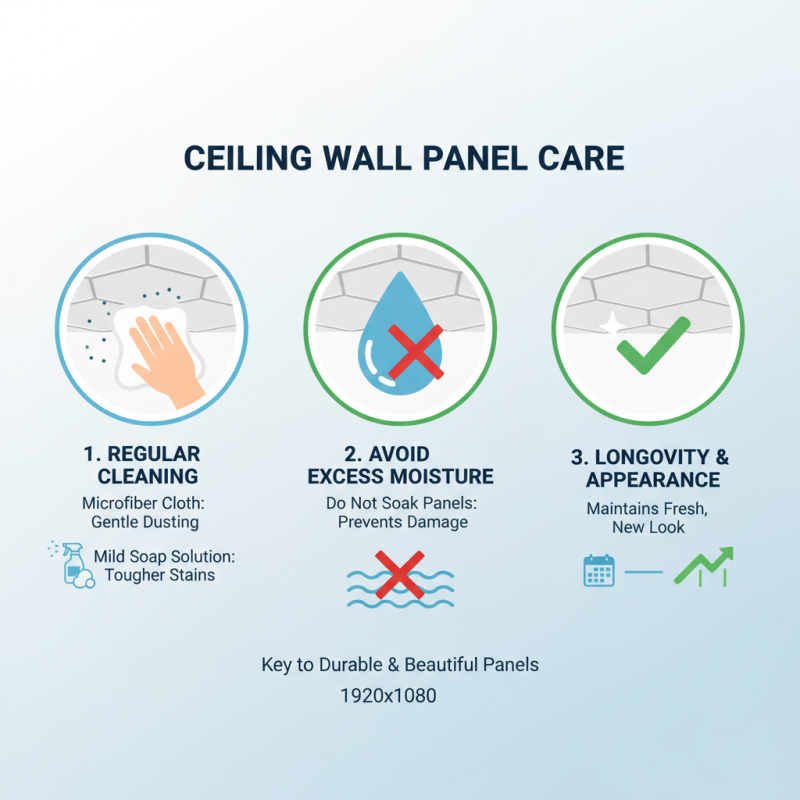 CEILING WALL PANEL CARE

1. REGULAR CLEANING
Microfiber Cloth: Gentle Dusting

Mild Soap Solution: Tougher Stains

2. AVOID EXCESS MOISTURE
Do Not Soak Panels: Prevents Damage

3. LONGOVITY & APPEARANCE
Maintains Fresh, New Look

Key to Durable & Beautiful Panels
1920x1080